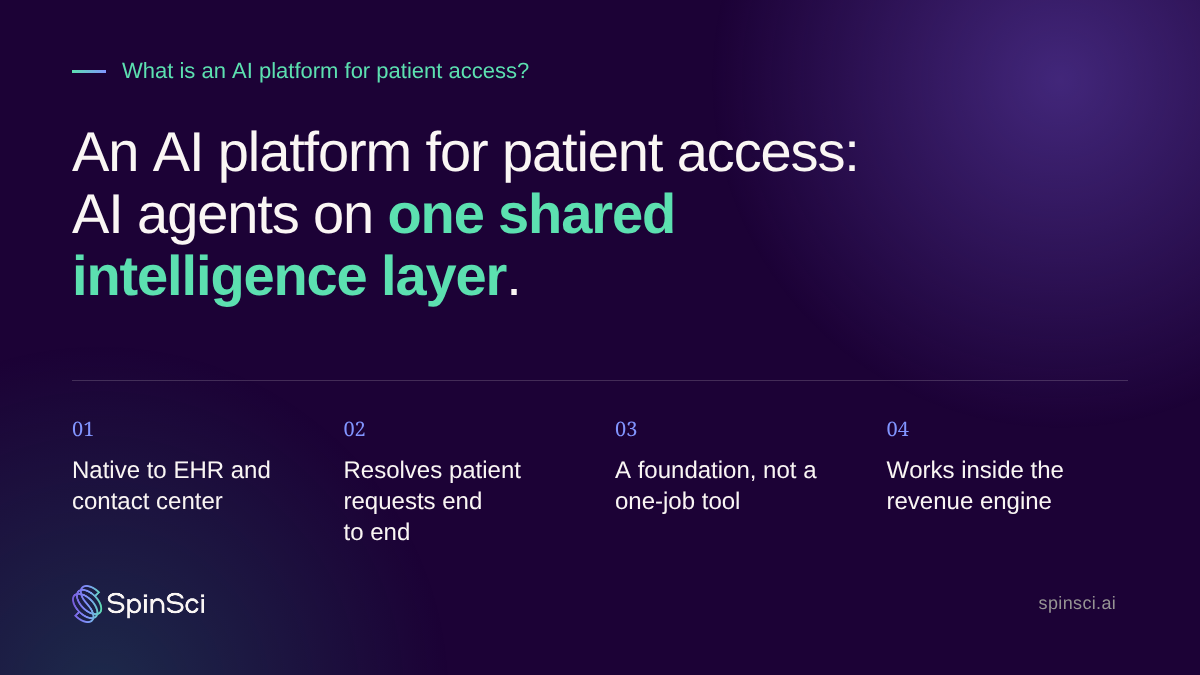 What is an AI platform for patient access?

An AI platform for patient access: AI agents on one shared intelligence layer.

01

Native to EHR and contact center

02

Resolves patient requests end to end

03

A foundation, not a one-job tool

04

Works inside the revenue engine

SpinSci

spinsci.ai